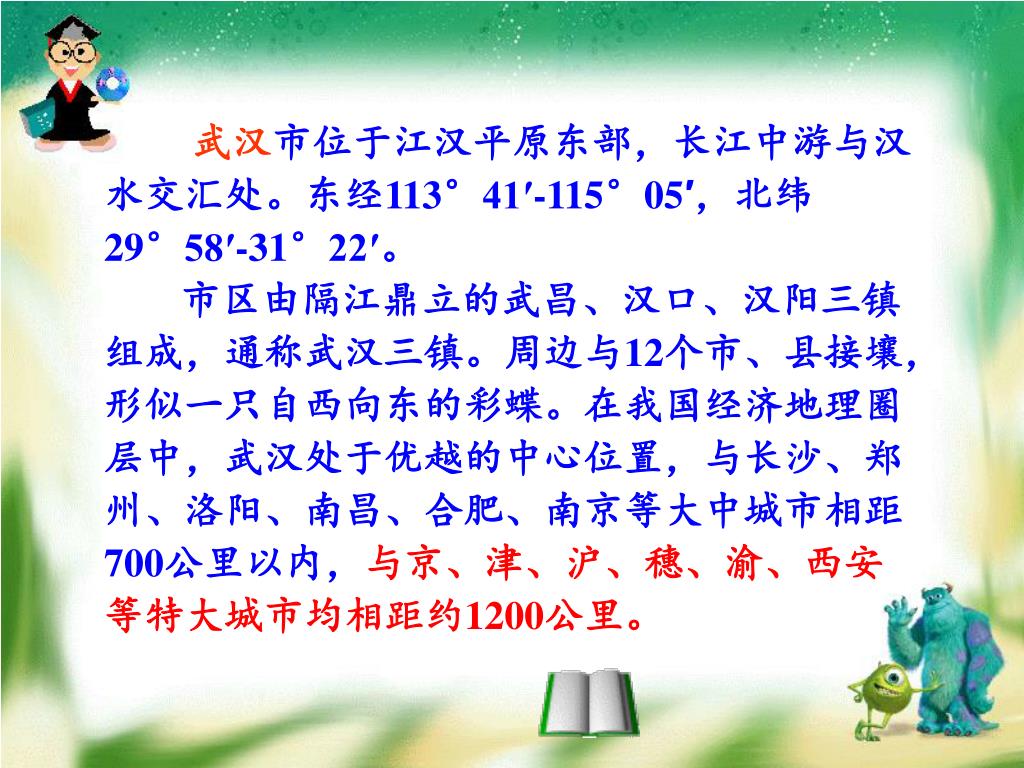 武汉市位于江汉平原东部，长江中游与汉水交汇处。东经113°41′-115°05′，北纬29°58′-31°22′。

市区由隔江鼎立的武昌、汉口、汉阳三镇组成，通称武汉三镇。周边与12个市、县接壤，形似一只自西向东的彩蝶。在我国经济地理圈层中，武汉处于优越的中心位置，与长沙、郑州、洛阳、南昌、合肥、南京等大中城市相距700公里以内，与京、津、沪、穗、渝、西安等特大城市均相距约1200公里。